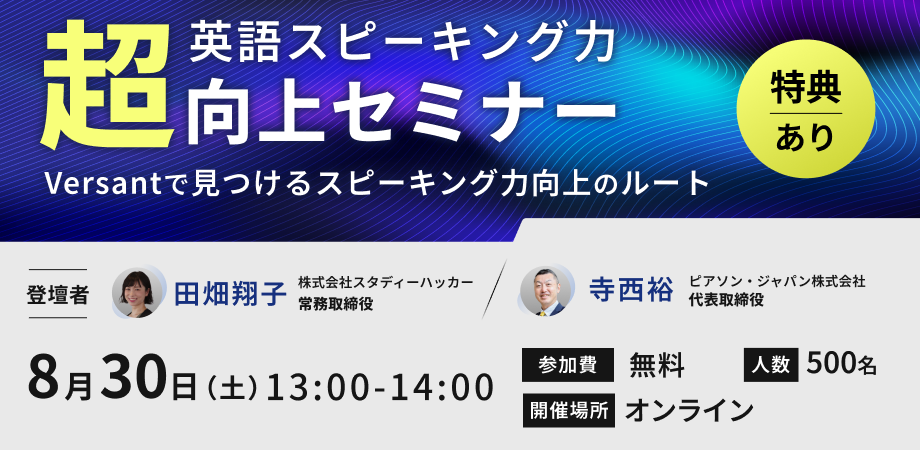 超 英語スピーキング力
向上セミナー

Versantで見つけるスピーキング力向上のルート

特典
あり

登壇者

田畑翔子 株式会社スタディーハッカー
常務取締役

寺西裕 ピアソン・ジャパン株式会社
代表取締役

8月30日（土）13:00-14:00

参加費 無料

人数 500名

開催場所 オンライン